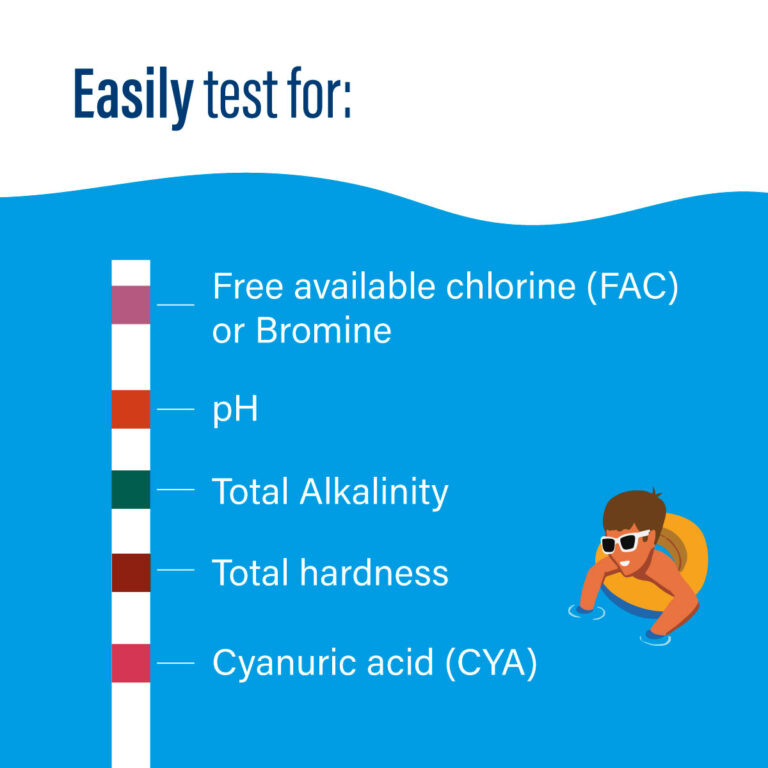 Easily test for:

Free available chlorine (FAC) or Bromine

pH

Total Alkalinity

Total hardness

Cyanuric acid (CYA)